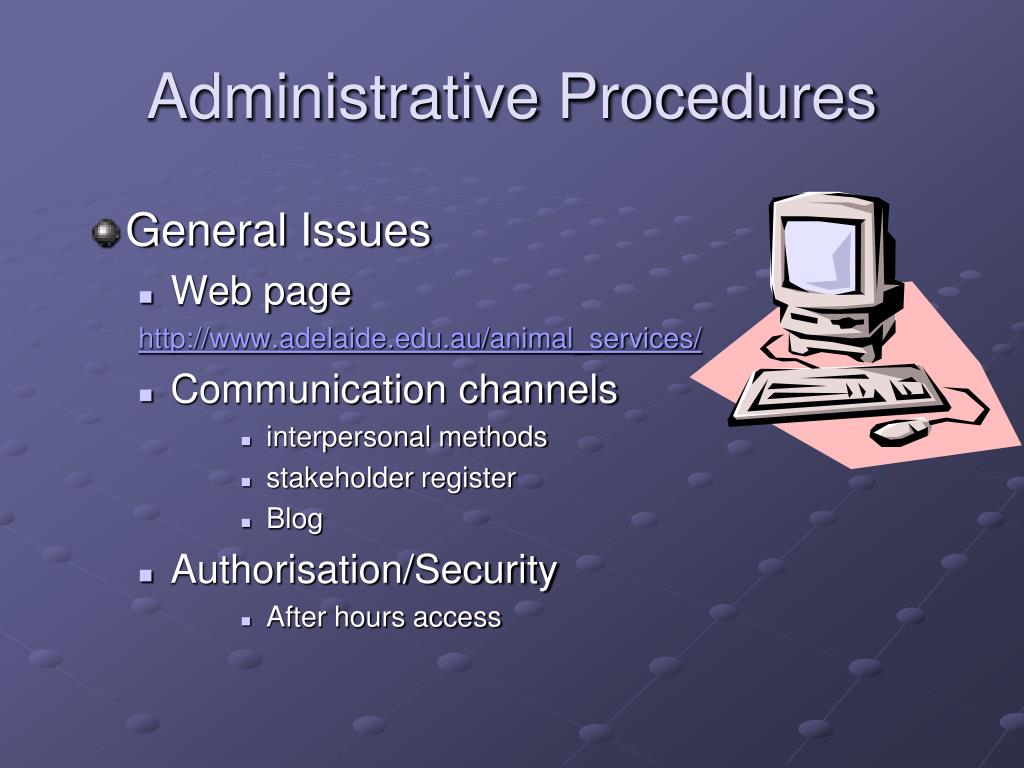 Administrative Procedures

General Issues

Web page

http://www.adelaide.edu.au/animal_services/

Communication channels

interpersonal methods

stakeholder register

Blog

Authorisation/Security

After hours access